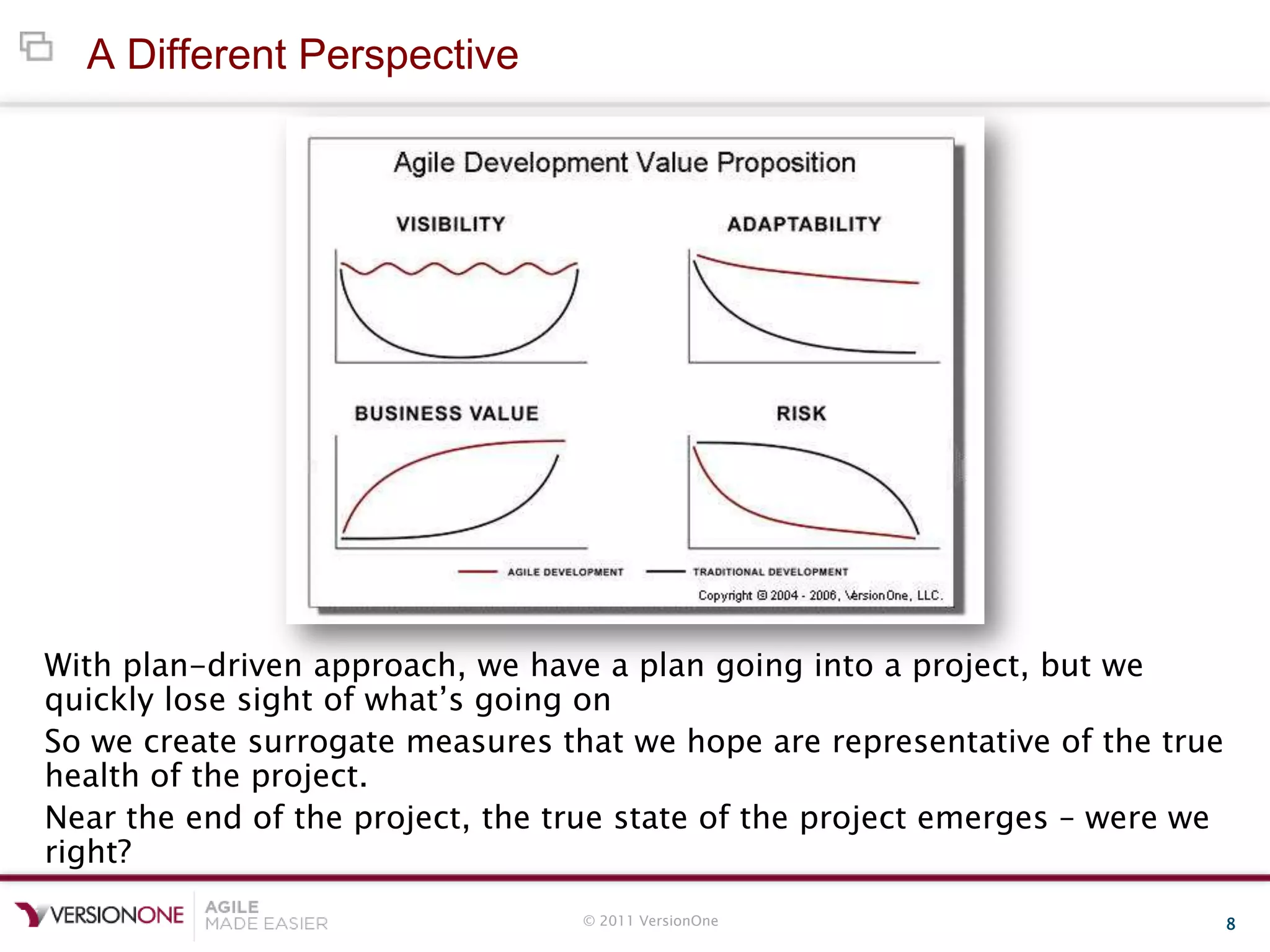 A Different Perspective

Agile Development Value Proposition

VISIBILITY

ADAPTABILITY

BUSINESS VALUE

RISK

AGILE DEVELOPMENT

TRADITIONAL DEVELOPMENT

Copyright © 2004 - 2006, VersionOne, LLC.

With plan-driven approach, we have a plan going into a project, but we quickly lose sight of what's going on

So we create surrogate measures that we hope are representative of the true health of the project.

Near the end of the project, the true state of the project emerges – were we right?

VERSIONONE

AGILE MADE EASIER

© 2011 VersionOne

8